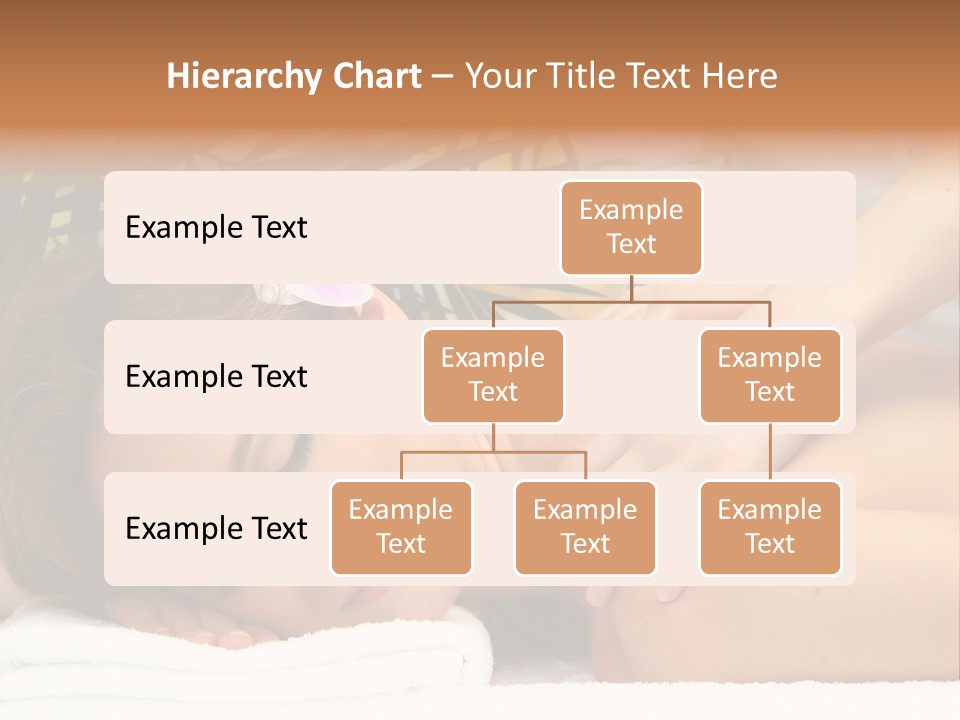 Hierarchy Chart – Your Title Text Here

Example Text

Example Text

Example Text

Example Text

Example Text

Example Text

Example Text

Example Text

Example Text